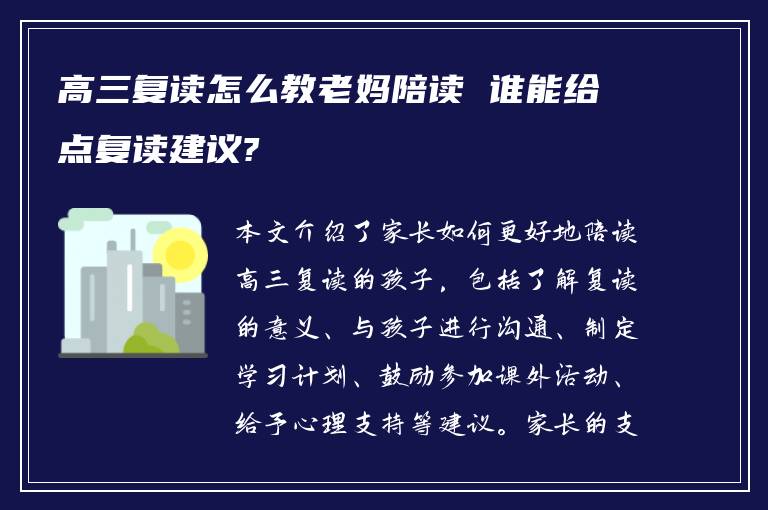 高三复读怎么教老妈陪读 谁能给点复读建议?

本文介绍了家长如何更好地陪读高三复读的孩子，包括了解复读的意义、与孩子进行沟通、制定学习计划、鼓励参加课外活动、给予心理支持等建议。家长的支